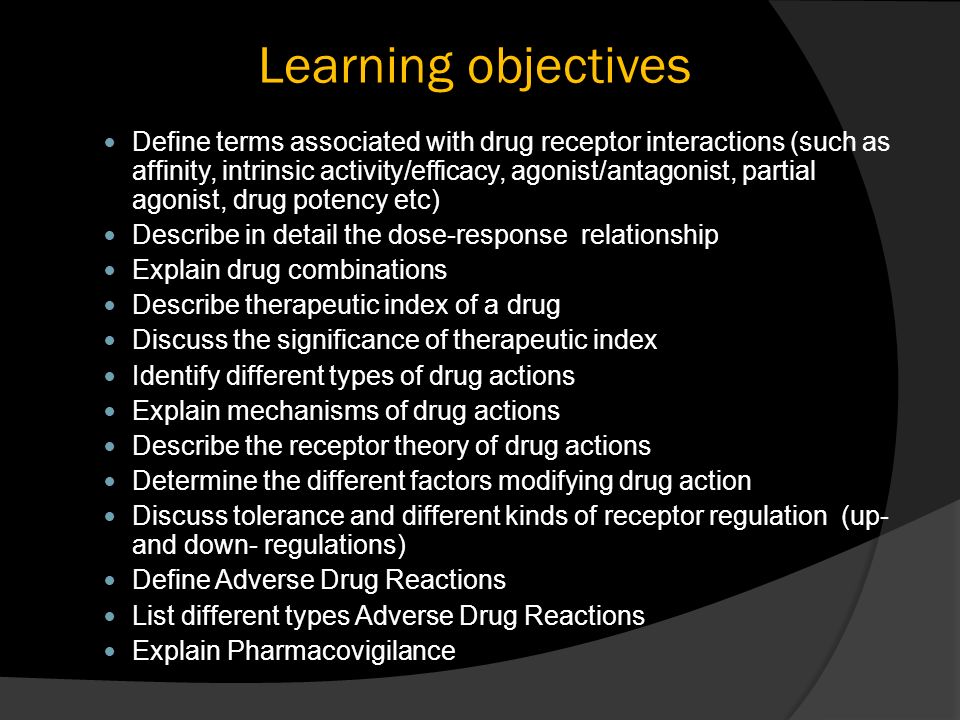 Learning objectives

- Define terms associated with drug receptor interactions (such as affinity, intrinsic activity/efficacy, agonist/antagonist, partial agonist, drug potency etc)
- Describe in detail the dose-response relationship
- Explain drug combinations
- Describe therapeutic index of a drug
- Discuss the significance of therapeutic index
- Identify different types of drug actions
- Explain mechanisms of drug actions
- Describe the receptor theory of drug actions
- Determine the different factors modifying drug action
- Discuss tolerance and different kinds of receptor regulation (up- and down- regulations)
- Define Adverse Drug Reactions
- List different types Adverse Drug Reactions
- Explain Pharmacovigilance